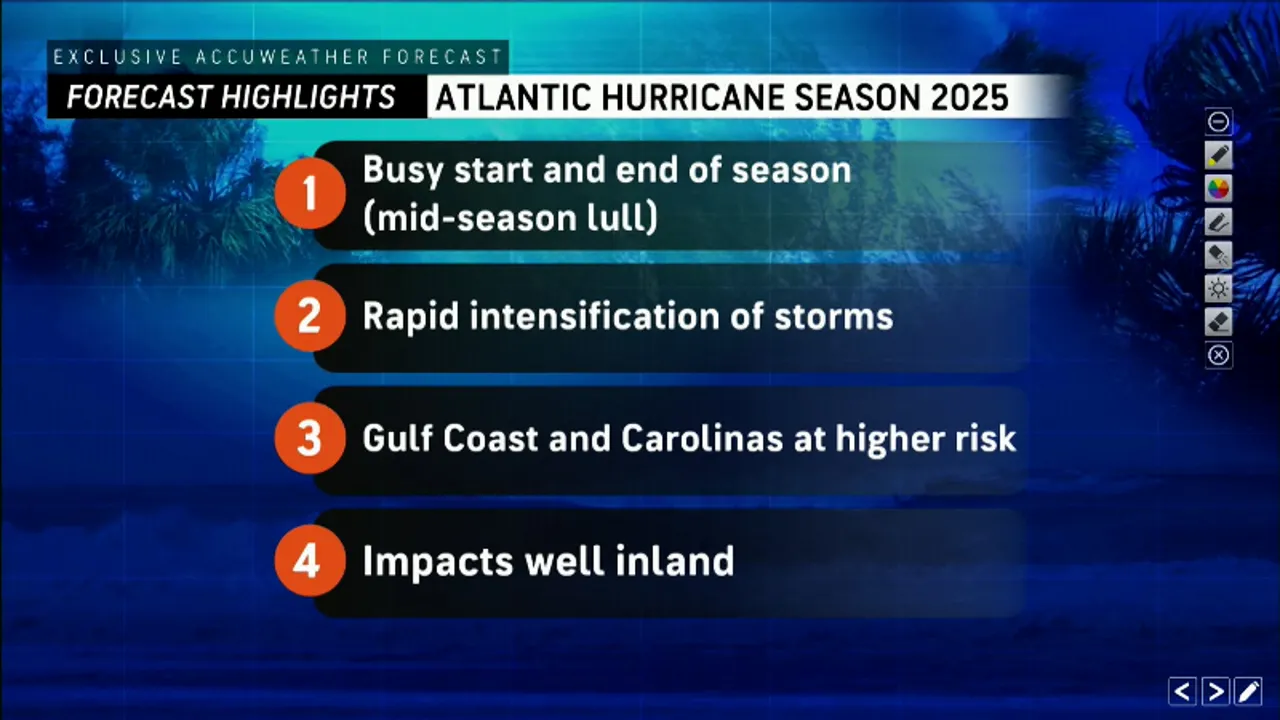 EXCLUSIVE ACCUWEATHER FORECAST

FORECAST HIGHLIGHTS ATLANTIC HURRICANE SEASON 2025

1 Busy start and end of season (mid-season lull)

2 Rapid intensification of storms

3 Gulf Coast and Carolinas at higher risk

4 Impacts well inland